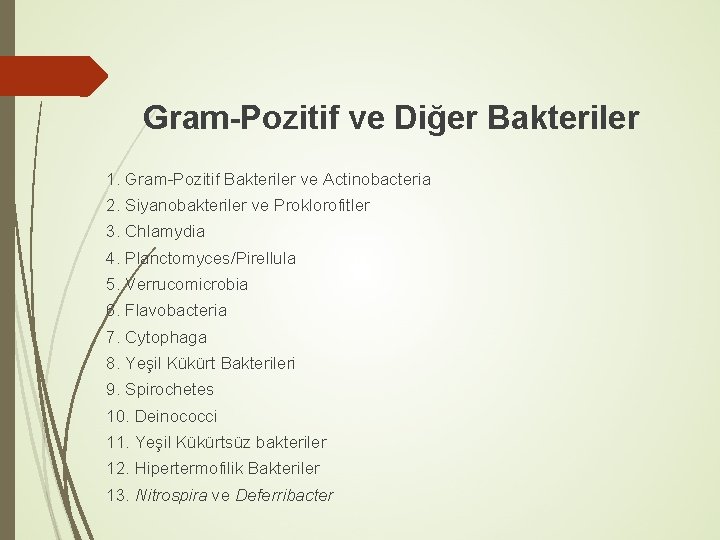 Gram-Pozitif ve Diğer Bakteriler

1. Gram-Pozitif Bakteriler ve Actinobacteria
2. Siyanobakteriler ve Proklorofitler
3. Chlamydia
4. Planctomyces/Pirellula
5. Verrucomicrobia
6. Flavobacteria
7. Cytophaga
8. Yeşil Kükürt Bakterileri
9. Spirochetes
10. Deinococci
11. Yeşil Kükürtsüz bakteriler
12. Hipertermofilik Bakteriler
13. Nitrospira ve Deferribacter